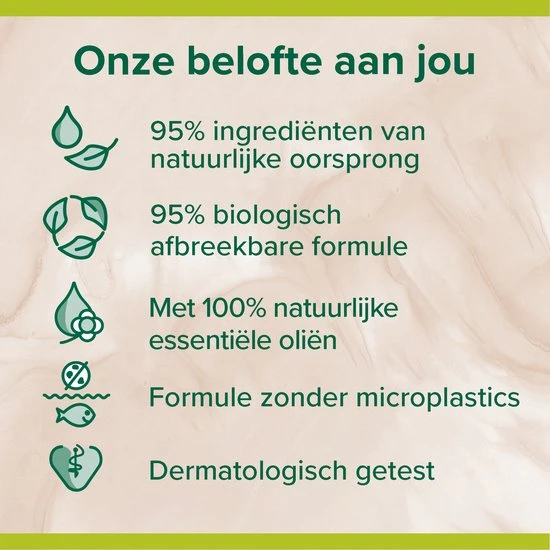 Onze belofte aan jou

95% ingrediënten van natuurlijke oorsprong

95% biologisch afbreekbare formule

Met 100% natuurlijke essentiële oliën

Formule zonder microplastics

Dermatologisch getest